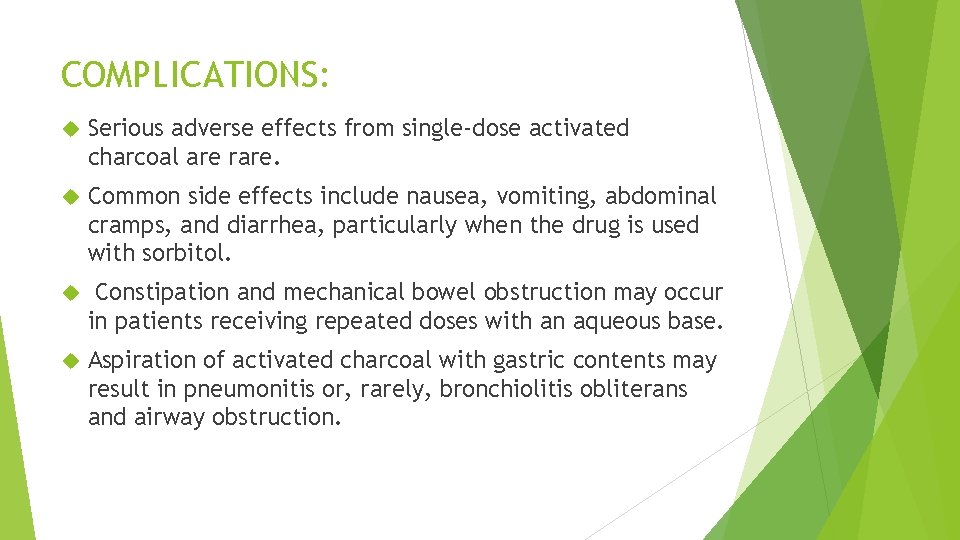 COMPLICATIONS:

Serious adverse effects from single-dose activated charcoal are rare.

Common side effects include nausea, vomiting, abdominal cramps, and diarrhea, particularly when the drug is used with sorbitol.

Constipation and mechanical bowel obstruction may occur in patients receiving repeated doses with an aqueous base.

Aspiration of activated charcoal with gastric contents may result in pneumonitis or, rarely, bronchiolitis obliterans and airway obstruction.